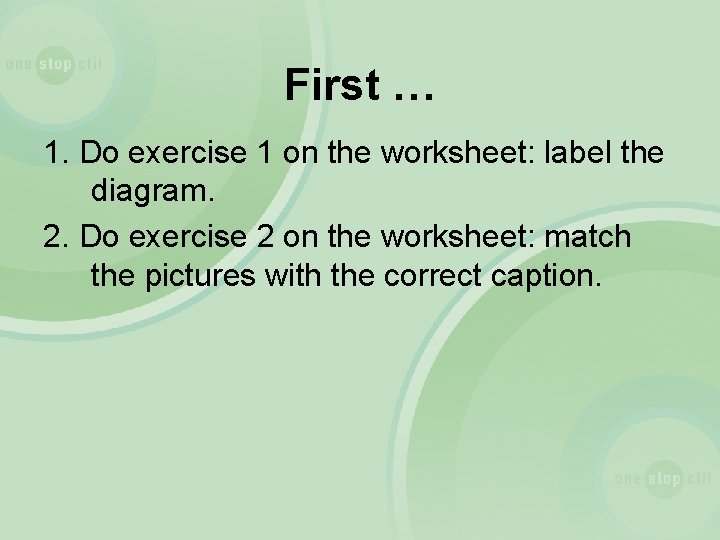 one stop clil

First …

1. Do exercise 1 on the worksheet: label the diagram.

2. Do exercise 2 on the worksheet: match the pictures with the correct caption.

one stop clil